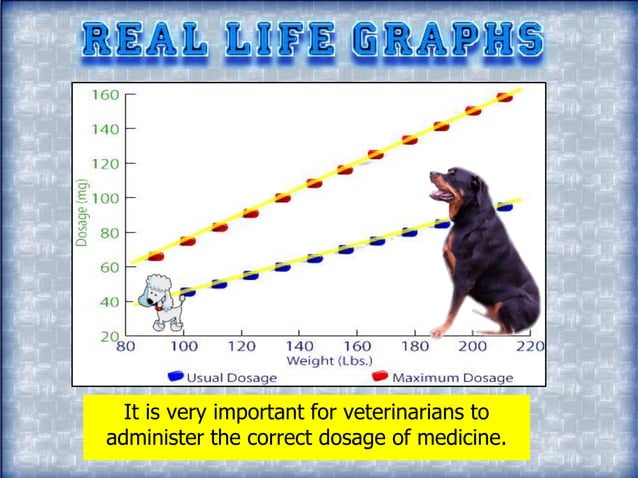 REAL LIFE GRAPHS

160
140
120
100
80
60
40
20
Dosage (mg)

80 100 120 140 160 180 200 220
Weight (Lbs.)

Usual Dosage
Maximum Dosage

It is very important for veterinarians to administer the correct dosage of medicine.